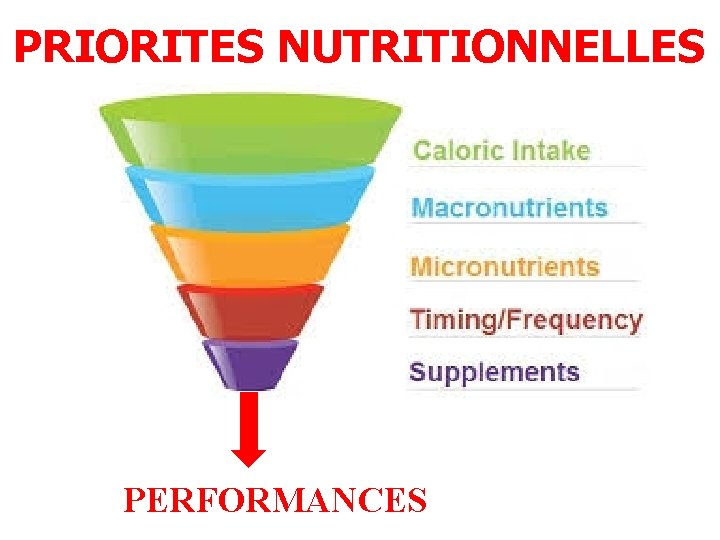 PRIORITES NUTRITIONNELLES

Caloric Intake

Macronutrients

Micronutrients

Timing/Frequency

Supplements

PERFORMANCES